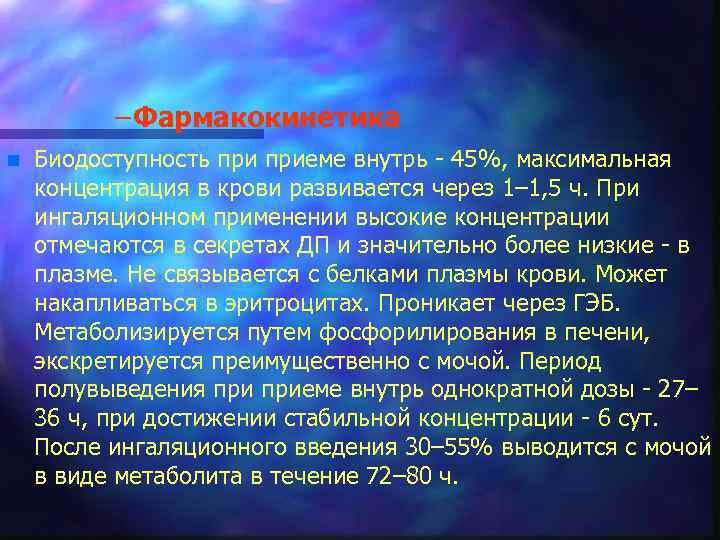 –Фармакокинетика

Биодоступность при приеме внутрь - 45%, максимальная концентрация в крови развивается через 1–1,5 ч. При ингаляционном применении высокие концентрации отмечаются в секретах ДП и значительно более низкие - в плазме. Не связывается с белками плазмы крови. Может накапливаться в эритроцитах. Проникает через ГЭБ. Метаболизируется путем фосфорилирования в печени, экскретируется преимущественно с мочой. Период полувыведения при приеме внутрь однократной дозы - 27–36 ч, при достижении стабильной концентрации - 6 сут. После ингаляционного введения 30–55% выводится с мочой в виде метаболита в течение 72–80 ч.